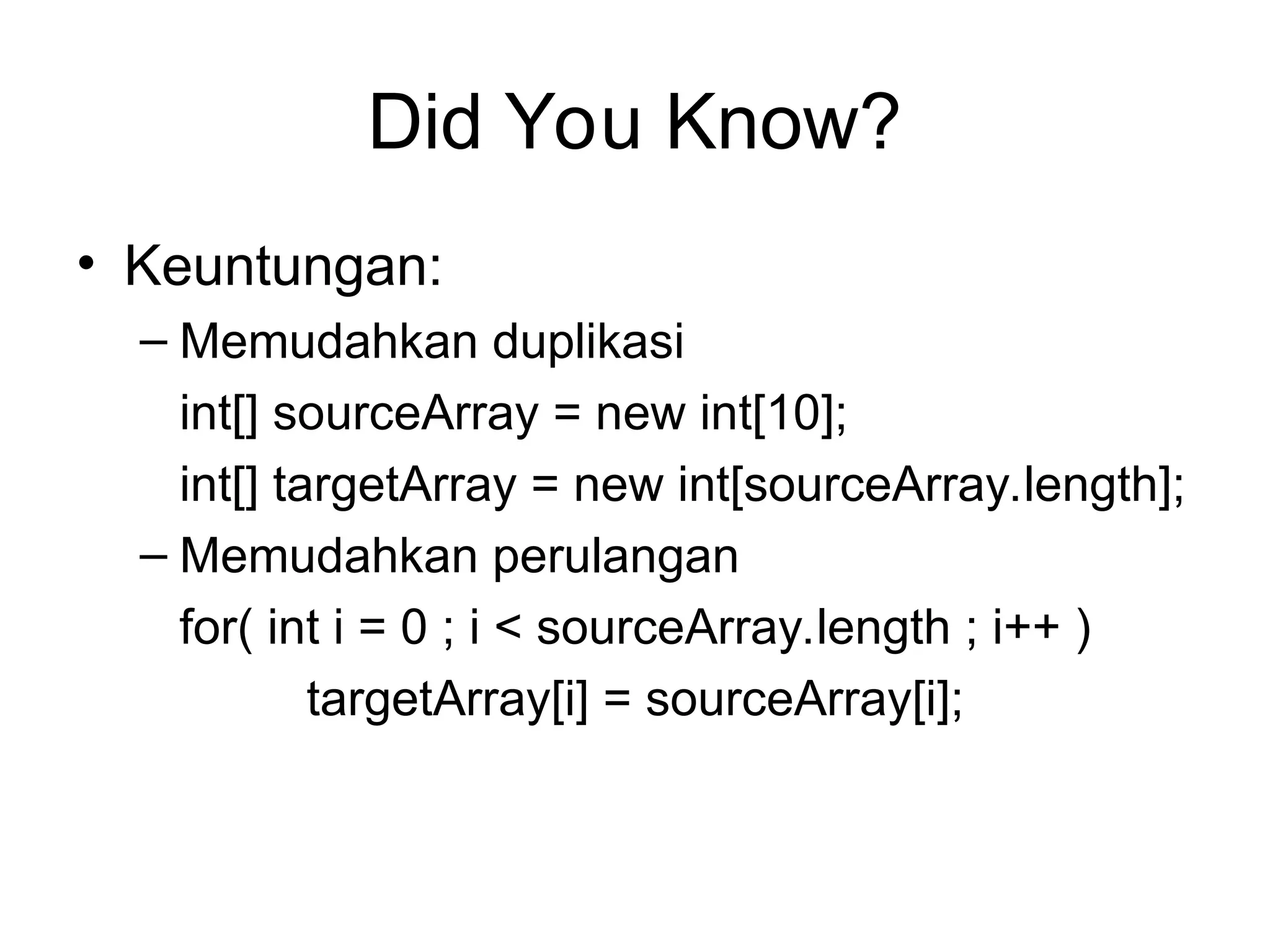 Did You Know?

• Keuntungan:
– Memudahkan duplikasi
int[] sourceArray = new int[10];
int[] targetArray = new int[sourceArray.length];
– Memudahkan perulangan
for( int i = 0 ; i < sourceArray.length ; i++ )
targetArray[i] = sourceArray[i];